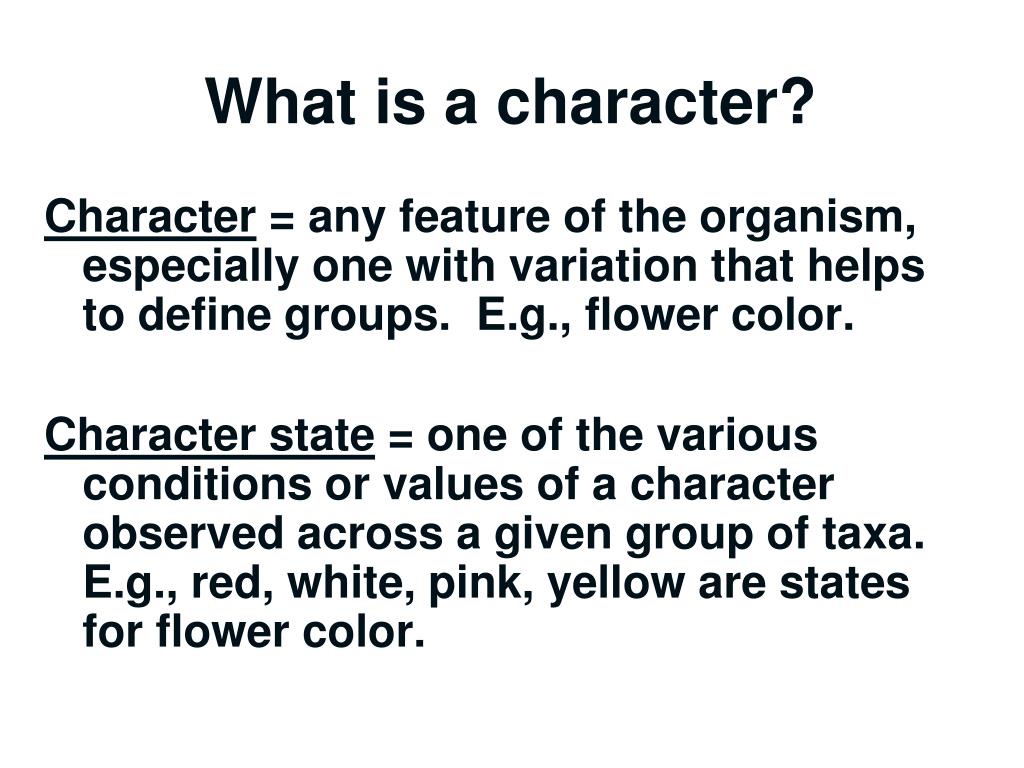 What is a character?

Character = any feature of the organism, especially one with variation that helps to define groups.  E.g., flower color.

Character state = one of the various conditions or values of a character observed across a given group of taxa. E.g., red, white, pink, yellow are states for flower color.